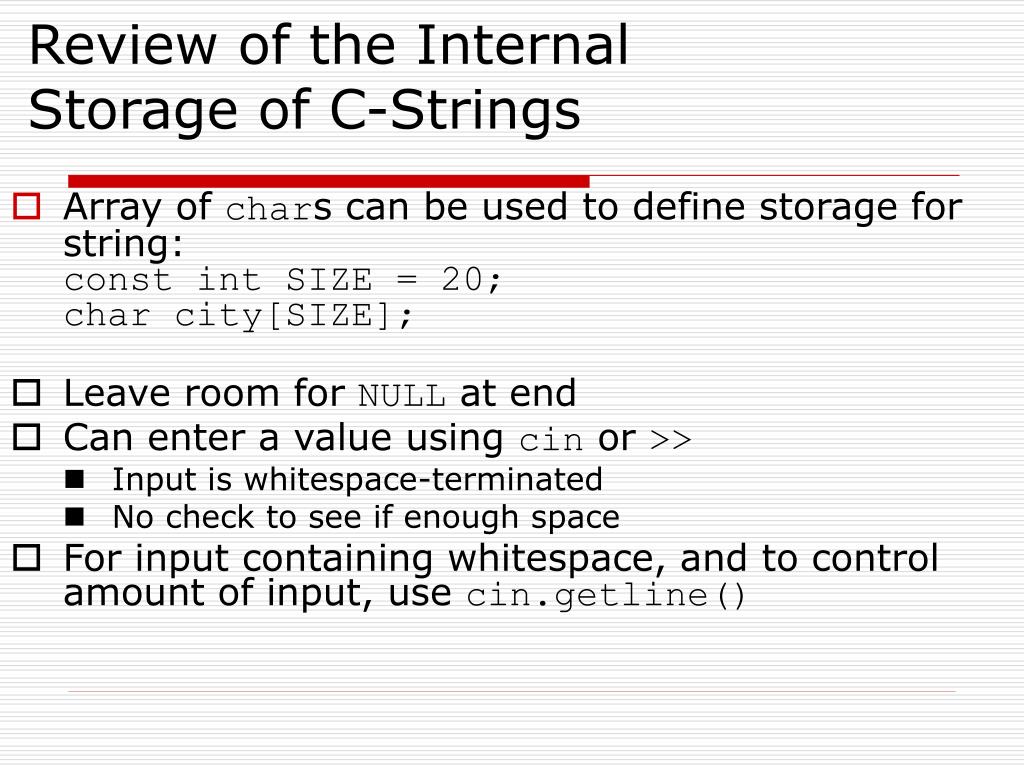 Review of the Internal Storage of C-Strings

Array of chars can be used to define storage for string:
const int SIZE = 20;
char city[SIZE];

Leave room for NULL at end
Can enter a value using cin or >>
Input is whitespace-terminated
No check to see if enough space
For input containing whitespace, and to control amount of input, use cin.getline()